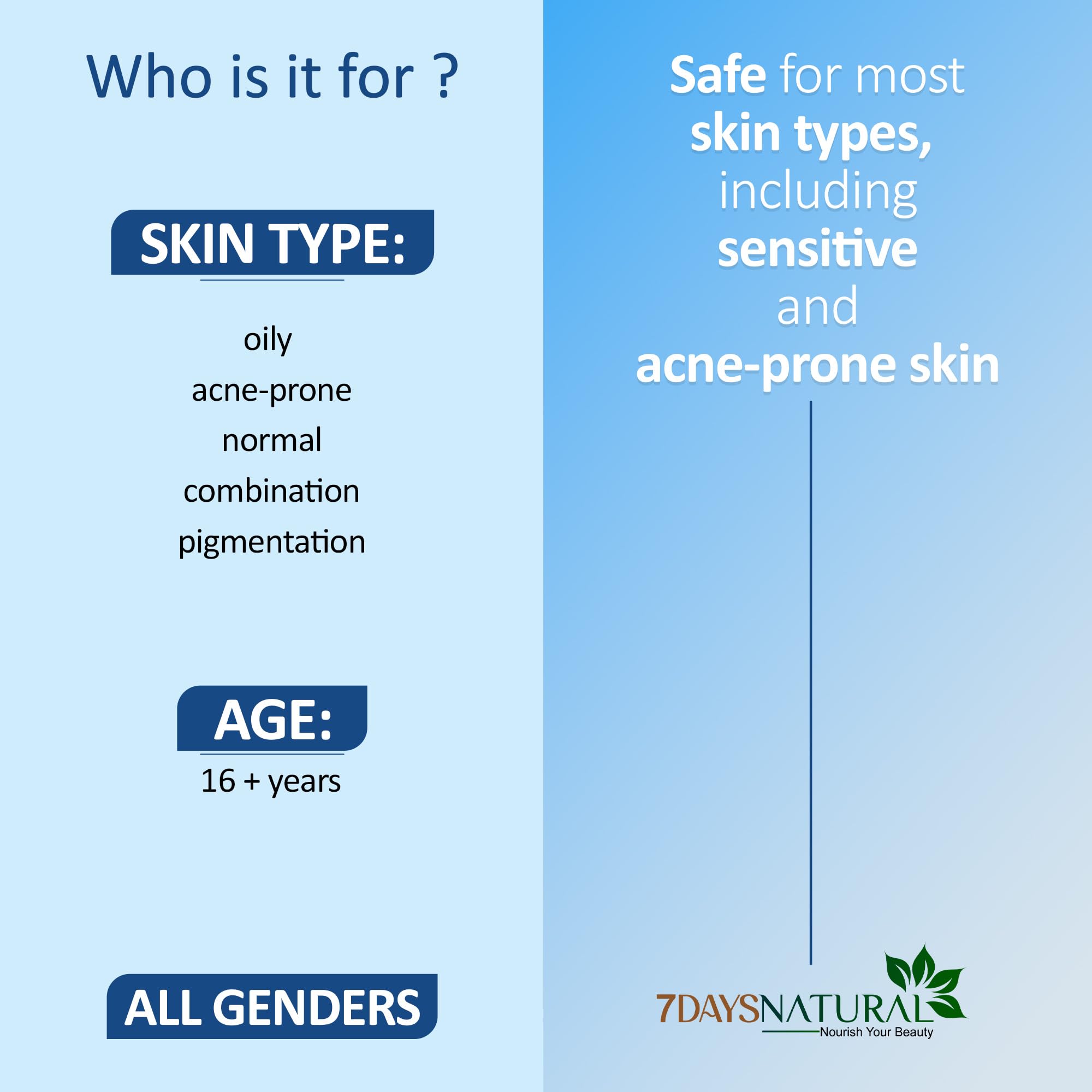 Who is it for ?

SKIN TYPE:

oily
acne-prone
normal
combination
pigmentation

AGE:

16 + years

ALL GENDERS

Safe for most skin types, including sensitive and acne-prone skin

7DAYSNATURAL
Nourish Your Beauty